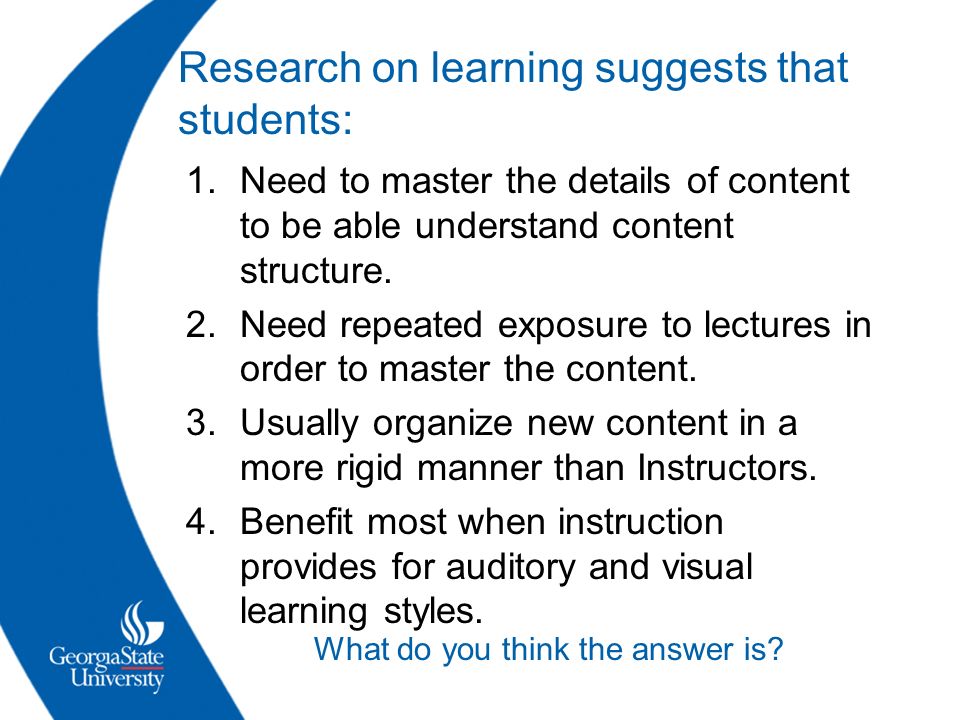 Research on learning suggests that students:

1. Need to master the details of content to be able understand content structure.
2. Need repeated exposure to lectures in order to master the content.
3. Usually organize new content in a more rigid manner than Instructors.
4. Benefit most when instruction provides for auditory and visual learning styles.

What do you think the answer is?

GeorgiaState University